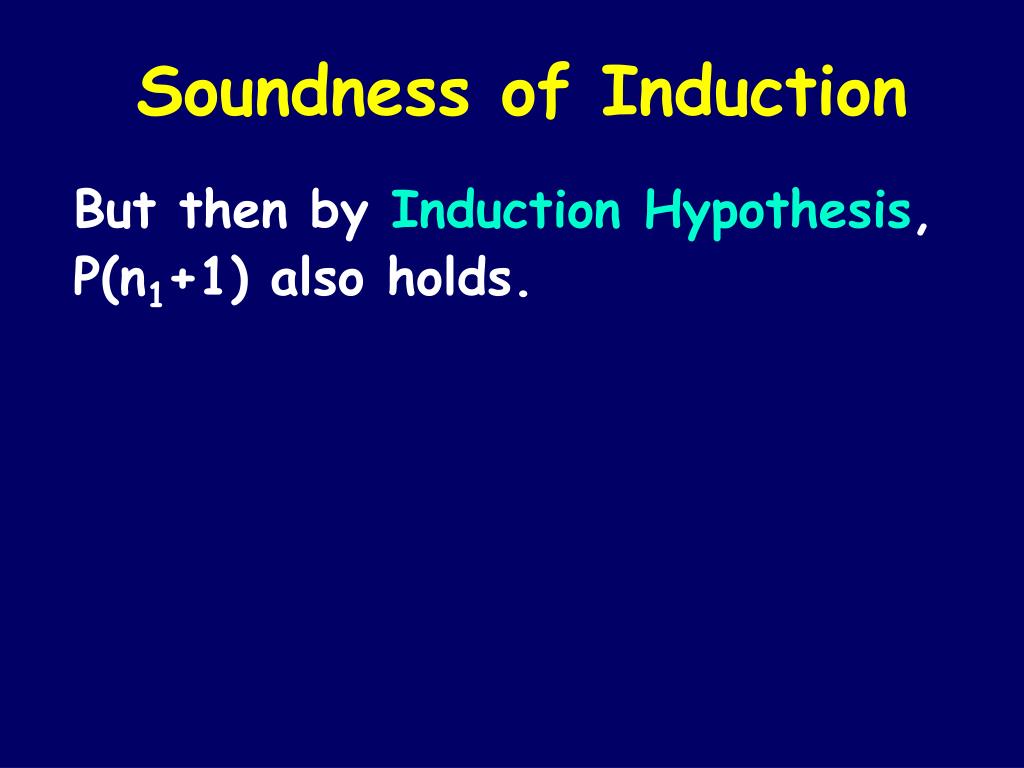 Soundness of Induction

But then by Induction Hypothesis, $P(n_1+1)$ also holds.